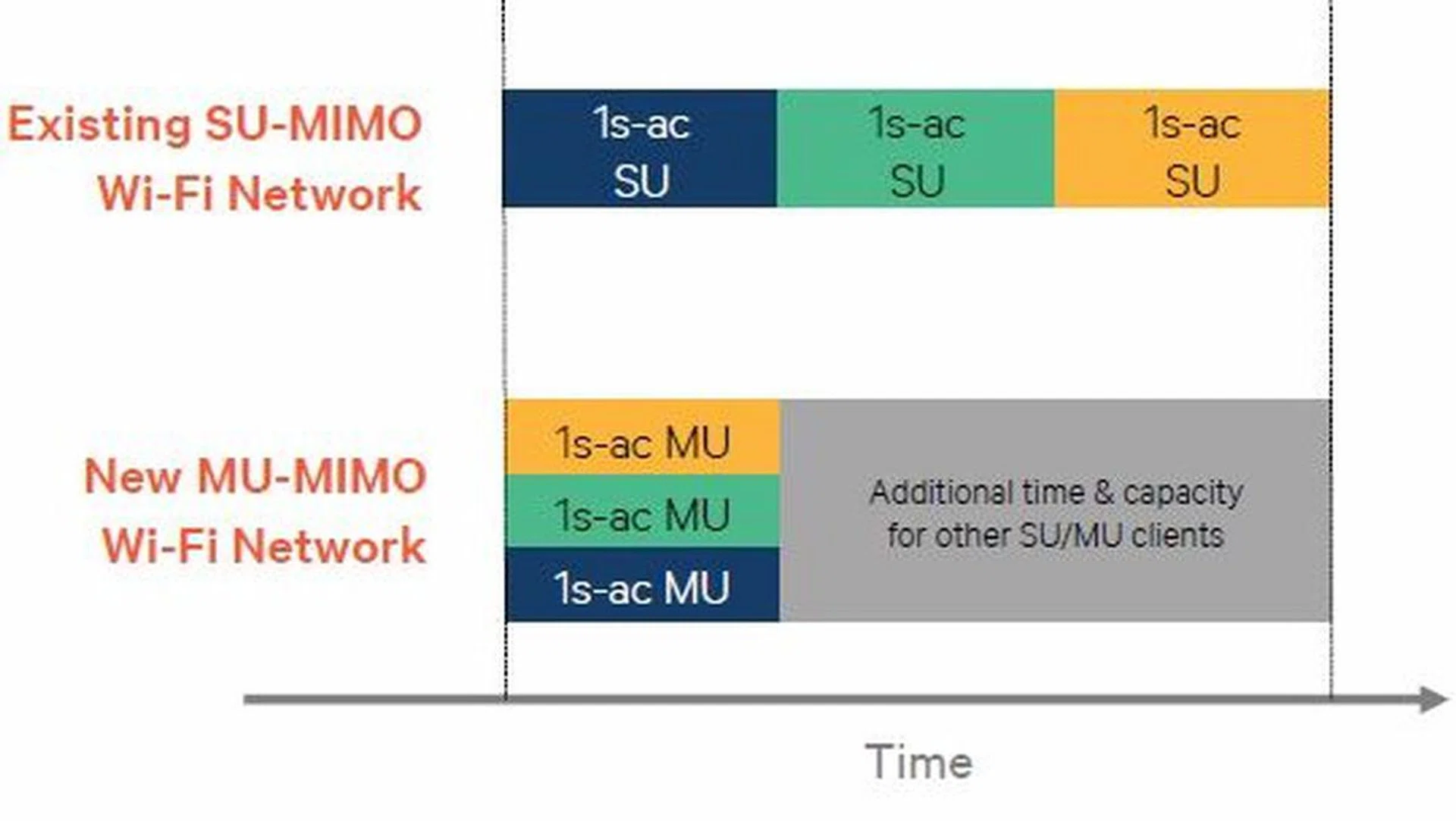 Existing SU-MIMO Wi-Fi Network

1s-ac SU

1s-ac SU

1s-ac SU

New MU-MIMO Wi-Fi Network

1s-ac MU

1s-ac MU

1s-ac MU

Additional time & capacity for other SU/MU clients

Time